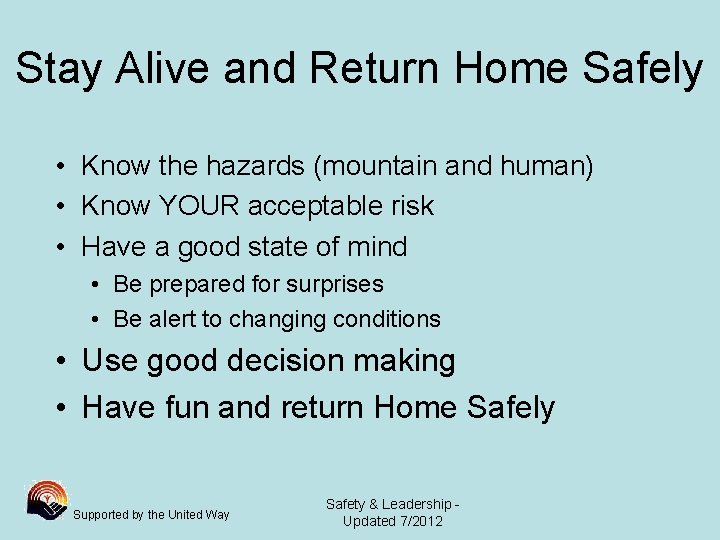 Stay Alive and Return Home Safely

• Know the hazards (mountain and human)
• Know YOUR acceptable risk
• Have a good state of mind
  • Be prepared for surprises
  • Be alert to changing conditions
• Use good decision making
• Have fun and return Home Safely

Supported by the United Way

Safety & Leadership - Updated 7/2012